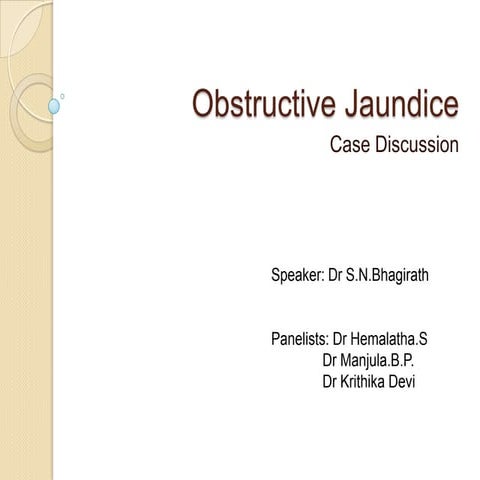 Obstructive Jaundice

Case Discussion

Speaker: Dr S.N.Bhagirath

Panelists: Dr Hemalatha.S
Dr Manjula.B.P.
Dr Krithika Devi